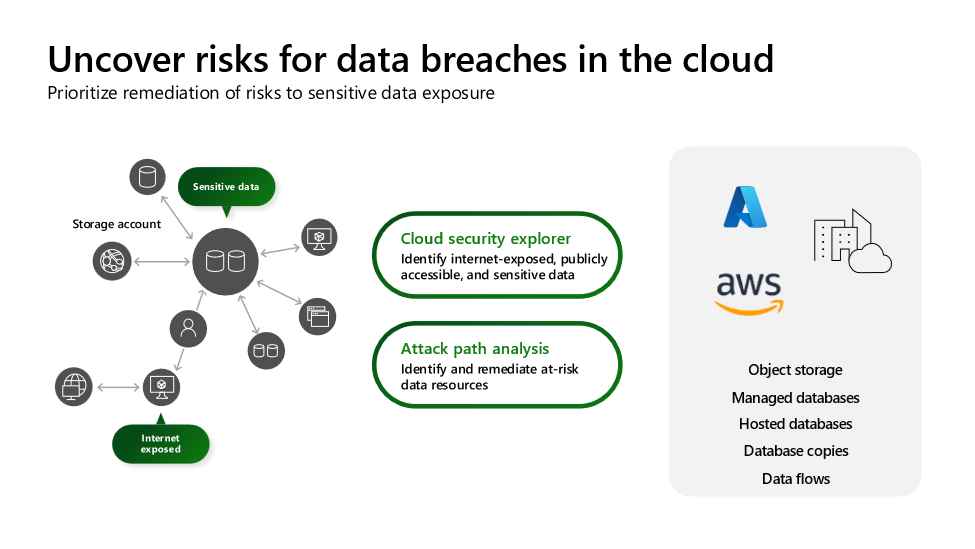 Uncover risks for data breaches in the cloud
Prioritize remediation of risks to sensitive data exposure

Sensitive data

Storage account

Internet exposed

Cloud security explorer
Identify internet-exposed, publicly accessible, and sensitive data

Attack path analysis
Identify and remediate at-risk data resources

aws

Object storage
Managed databases
Hosted databases
Database copies
Data flows